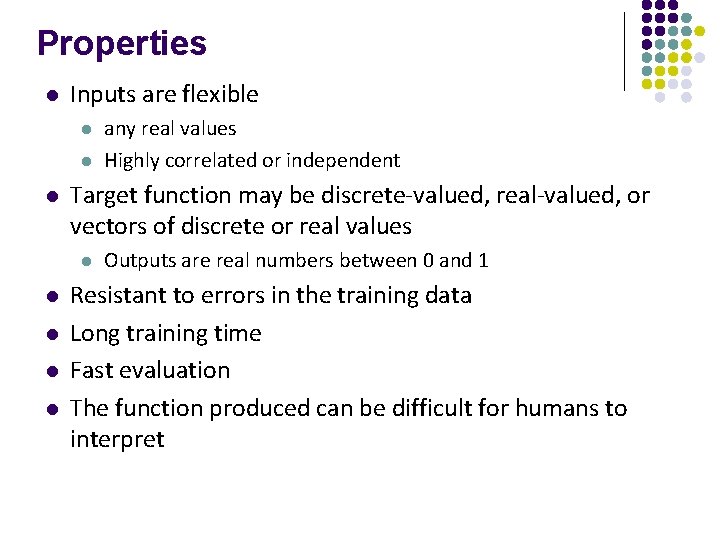 Properties

- Inputs are flexible
  - any real values
  - Highly correlated or independent
- Target function may be discrete-valued, real-valued, or vectors of discrete or real values
  - Outputs are real numbers between 0 and 1
- Resistant to errors in the training data
- Long training time
- Fast evaluation
- The function produced can be difficult for humans to interpret